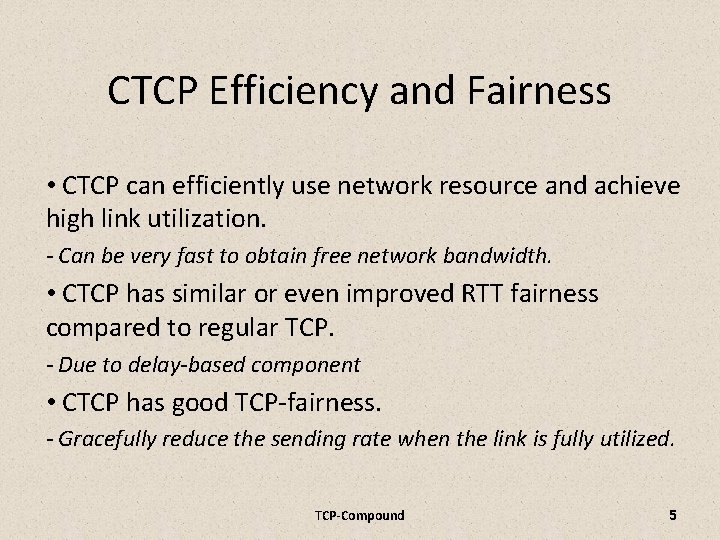 CTCP Efficiency and Fairness

• CTCP can efficiently use network resource and achieve high link utilization.

- Can be very fast to obtain free network bandwidth.

• CTCP has similar or even improved RTT fairness compared to regular TCP.

- Due to delay-based component

• CTCP has good TCP-fairness.

- Gracefully reduce the sending rate when the link is fully utilized.

TCP-Compound

5